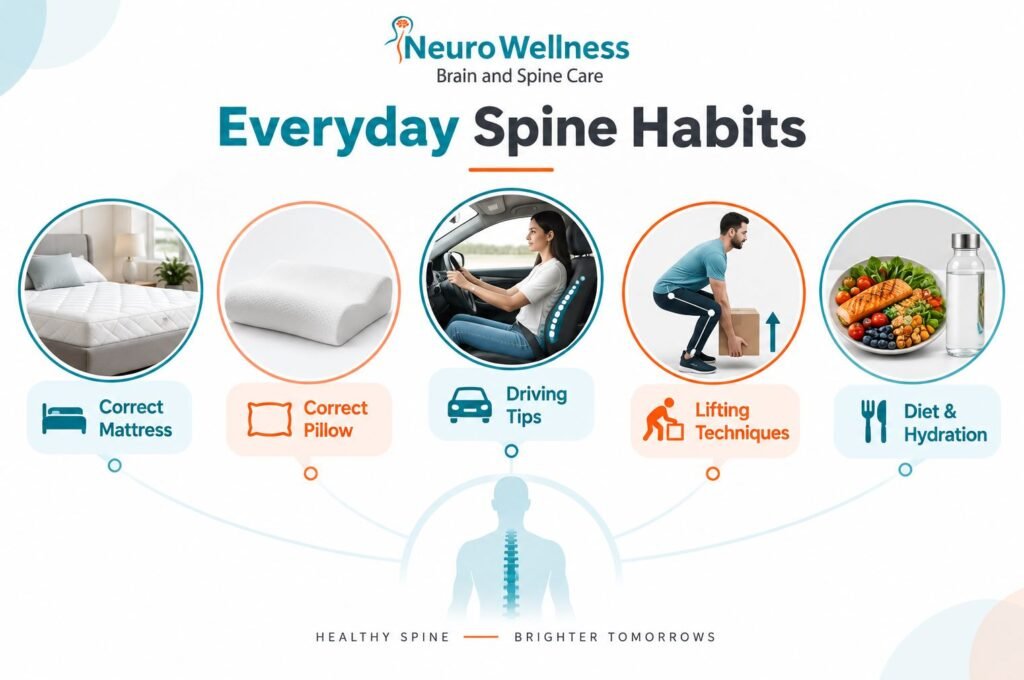 NeuroWellness
Brain and Spine Care

Everyday Spine Habits

Correct Mattress

Correct Pillow

Driving Tips

Lifting Techniques

Diet & Hydration

HEALTHY SPINE — BRIGHTER TOMORROWS